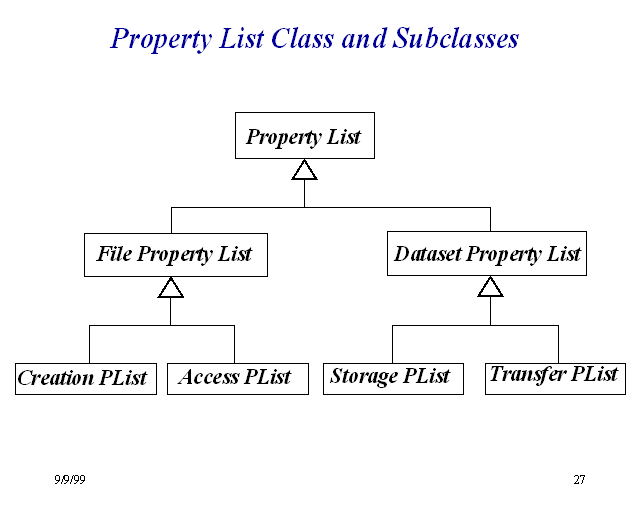 Property List Class and Subclasses

Property List

File Property List

Dataset Property List

Creation PList

Access PList

Storage PList

Transfer PList

9/9/99

27